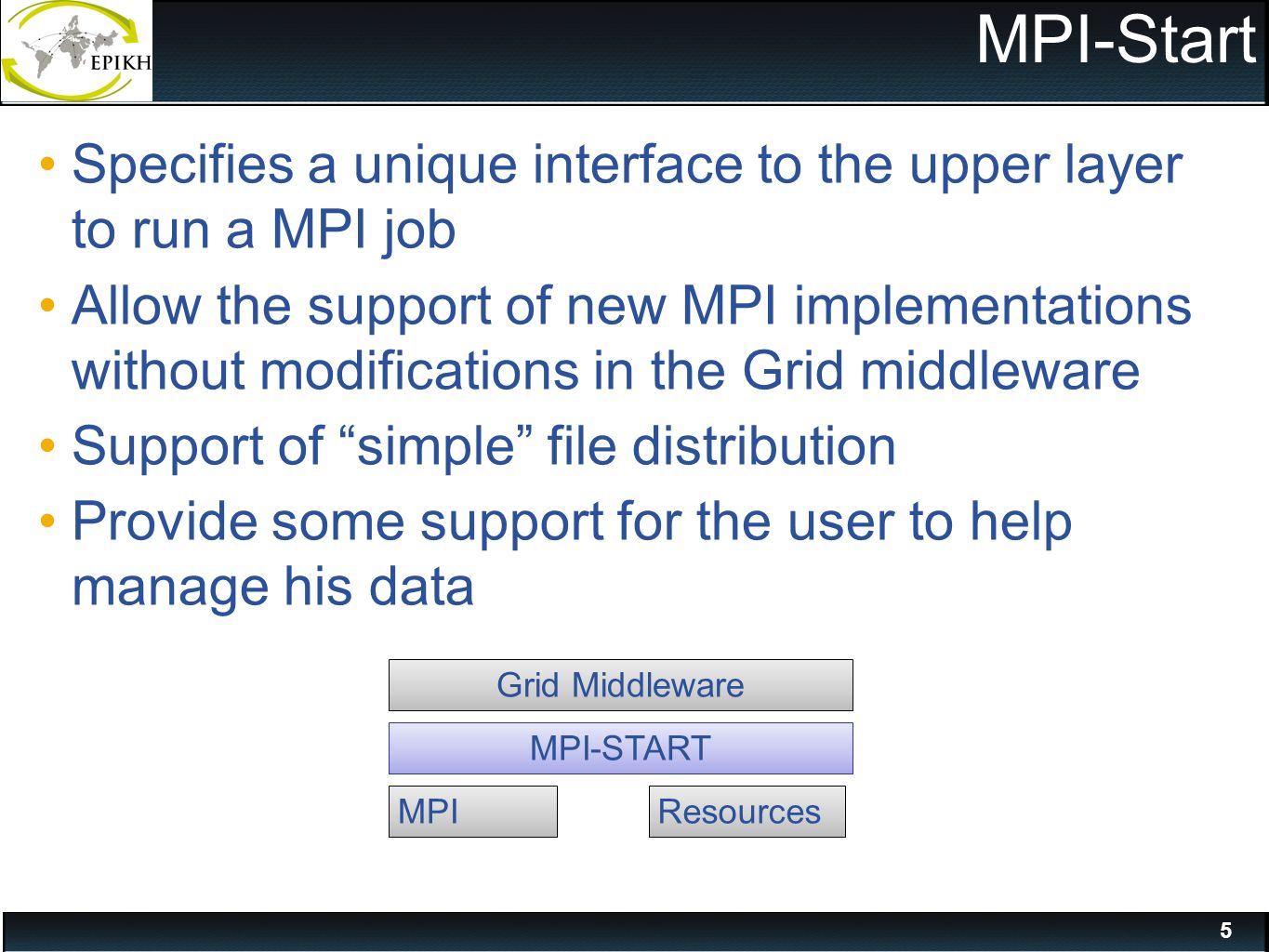 EPIKH

MPI-Start

• Specifies a unique interface to the upper layer to run a MPI job

• Allow the support of new MPI implementations without modifications in the Grid middleware

• Support of “simple” file distribution

• Provide some support for the user to help manage his data

Grid Middleware

MPI-START

MPI

Resources

5